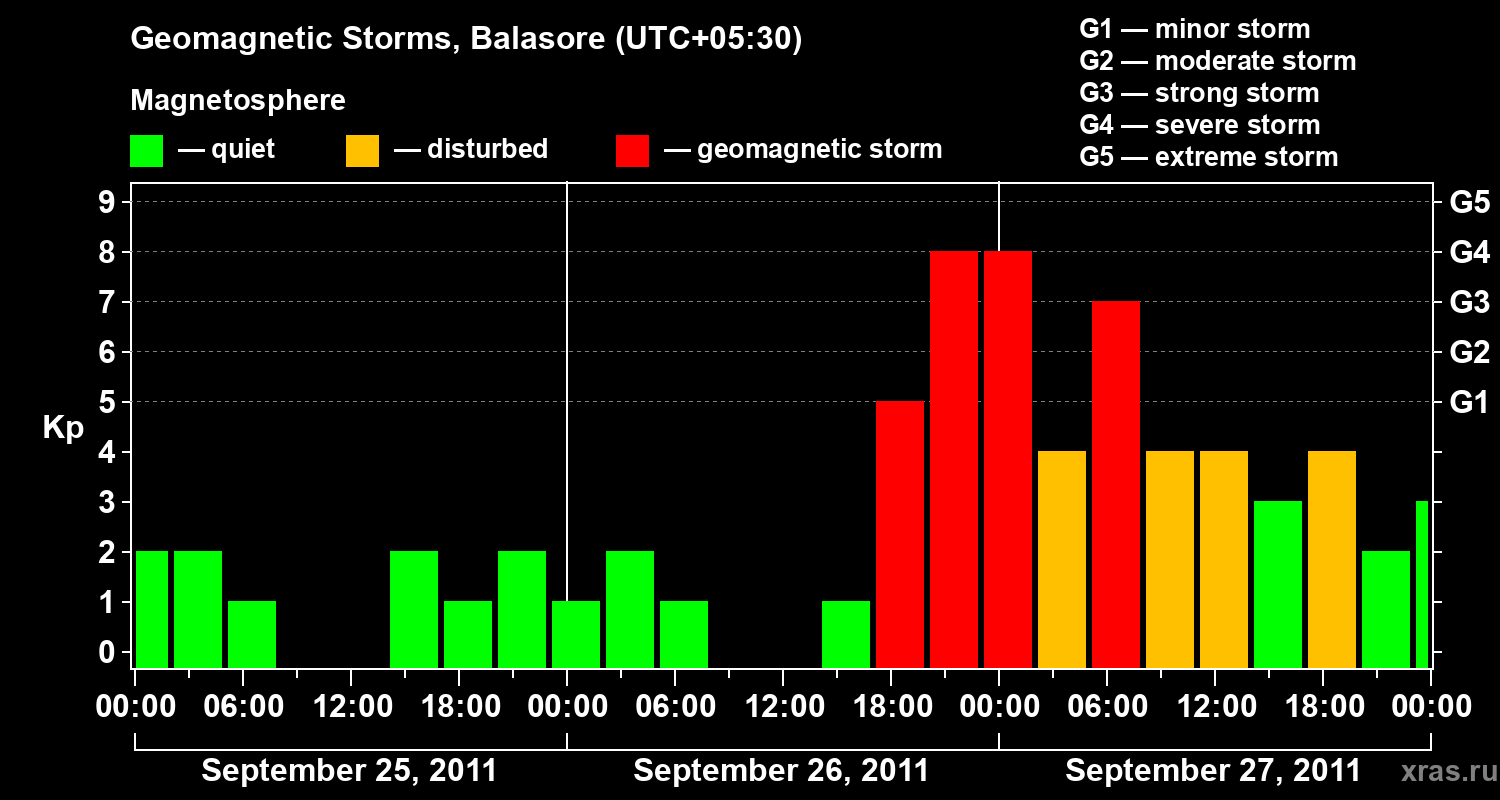 Geomagnetic Storms, Balasore (UTC+05:30)

Magnetosphere

— quiet — disturbed — geomagnetic storm

G1 — minor storm
G2 — moderate storm
G3 — strong storm
G4 — severe storm
G5 — extreme storm

Kp

9
8
7
6
5
4
3
2
1
0

G5
G4
G3
G2
G1

00:00 06:00 12:00 18:00 00:00 06:00 12:00 18:00 00:00 06:00 12:00 18:00 00:00

September 25, 2011
September 26, 2011
September 27, 2011

xras.ru